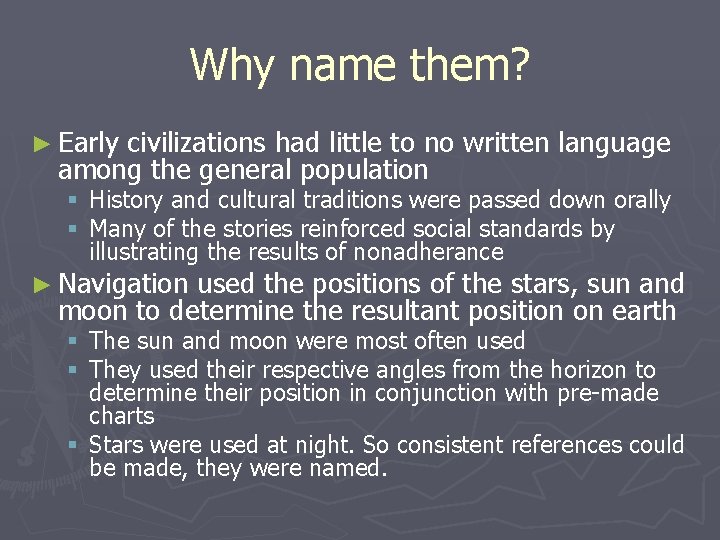 Why name them?

► Early civilizations had little to no written language among the general population
▪ History and cultural traditions were passed down orally
▪ Many of the stories reinforced social standards by illustrating the results of nonadherance

► Navigation used the positions of the stars, sun and moon to determine the resultant position on earth
▪ The sun and moon were most often used
▪ They used their respective angles from the horizon to determine their position in conjunction with pre-made charts
▪ Stars were used at night. So consistent references could be made, they were named.